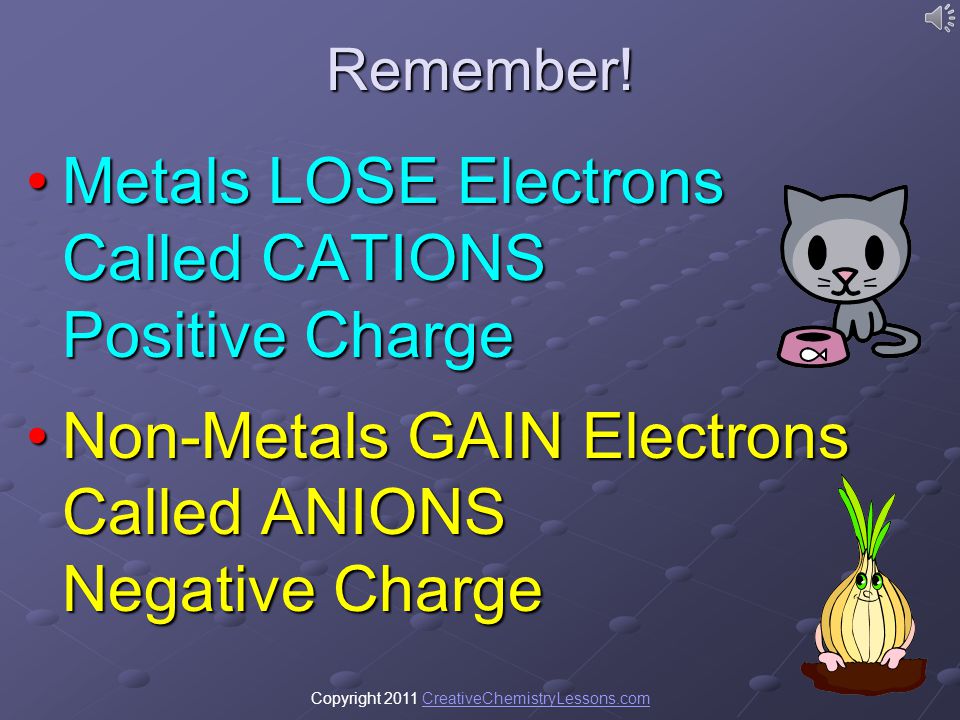 Remember!

• Metals LOSE Electrons
Called CATIONS
Positive Charge

• Non-Metals GAIN Electrons
Called ANIONS
Negative Charge

Copyright 2011 CreativeChemistryLessons.com